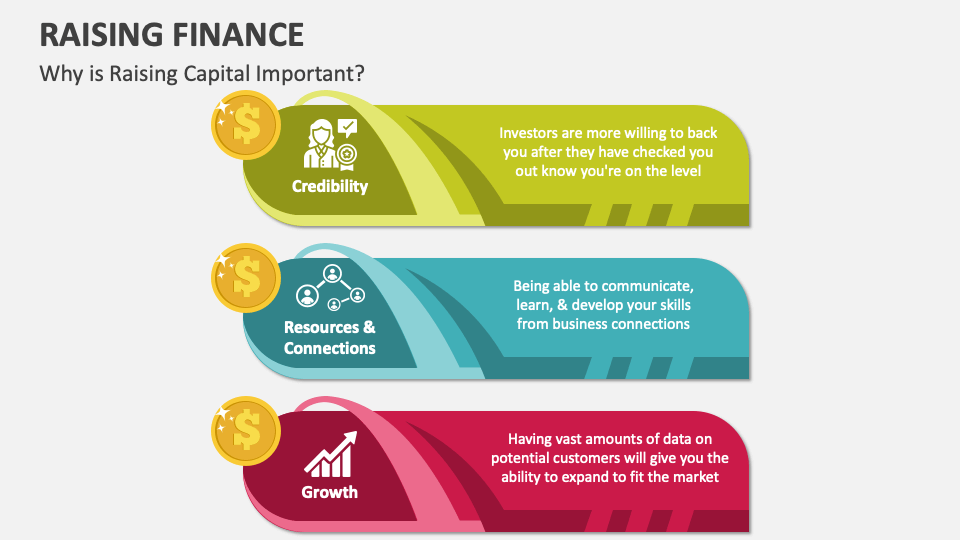 RAISING FINANCE
Why is Raising Capital Important?

$
Credibility
Investors are more willing to back you after they have checked you out know you're on the level

$
Resources & Connections
Being able to communicate, learn, & develop your skills from business connections

$
Growth
Having vast amounts of data on potential customers will give you the ability to expand to fit the market